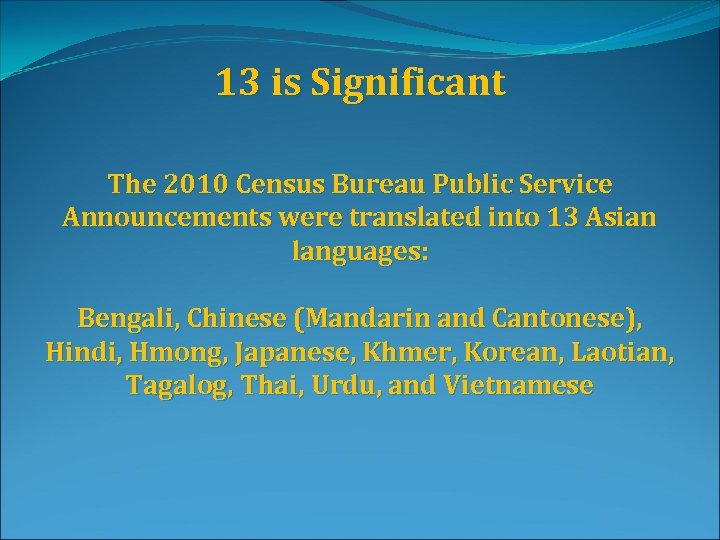 13 is Significant

The 2010 Census Bureau Public Service Announcements were translated into 13 Asian languages:

Bengali, Chinese (Mandarin and Cantonese), Hindi, Hmong, Japanese, Khmer, Korean, Laotian, Tagalog, Thai, Urdu, and Vietnamese